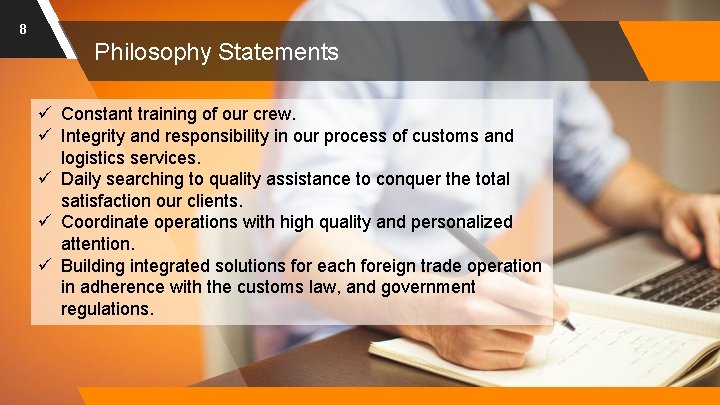 8

Philosophy Statements

✓ Constant training of our crew.
✓ Integrity and responsibility in our process of customs and logistics services.
✓ Daily searching to quality assistance to conquer the total satisfaction our clients.
✓ Coordinate operations with high quality and personalized attention.
✓ Building integrated solutions for each foreign trade operation in adherence with the customs law, and government regulations.